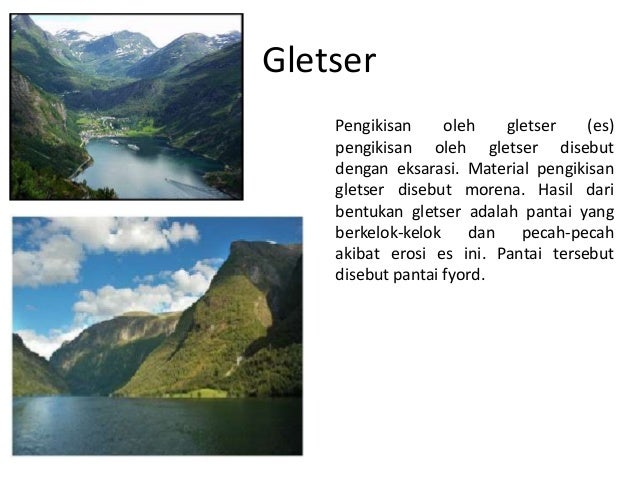 Gletser

Pengikisan oleh gletser (es) pengikisan oleh gletser disebut dengan eksarasi. Material pengikisan gletser disebut morena. Hasil dari bentukan gletser adalah pantai yang berkelok-kelok dan pecah-pecah akibat erosi es ini. Pantai tersebut disebut pantai fyord.